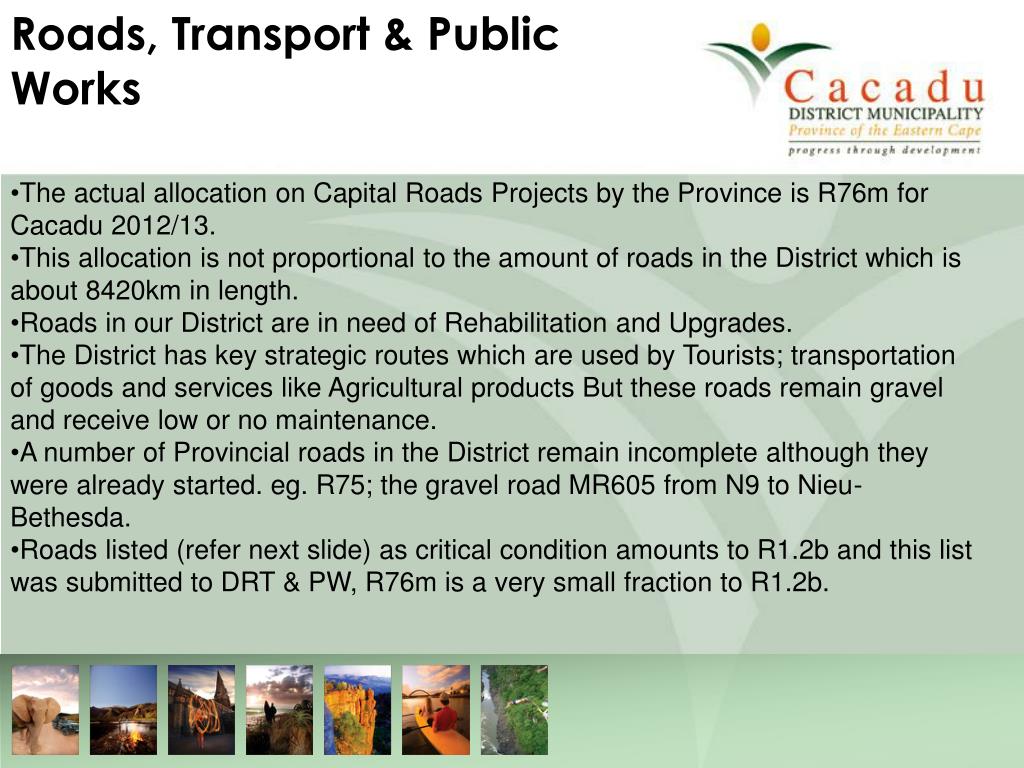 Roads, Transport & Public Works

Cacadu
DISTRICT MUNICIPALITY
Province of the Eastern Cape
progress through development

•The actual allocation on Capital Roads Projects by the Province is R76m for Cacadu 2012/13.
•This allocation is not proportional to the amount of roads in the District which is about 8420km in length.
•Roads in our District are in need of Rehabilitation and Upgrades.
•The District has key strategic routes which are used by Tourists; transportation of goods and services like Agricultural products But these roads remain gravel and receive low or no maintenance.
•A number of Provincial roads in the District remain incomplete although they were already started. eg. R75; the gravel road MR605 from N9 to Nieu-Bethesda.
•Roads listed (refer next slide) as critical condition amounts to R1.2b and this list was submitted to DRT & PW, R76m is a very small fraction to R1.2b.